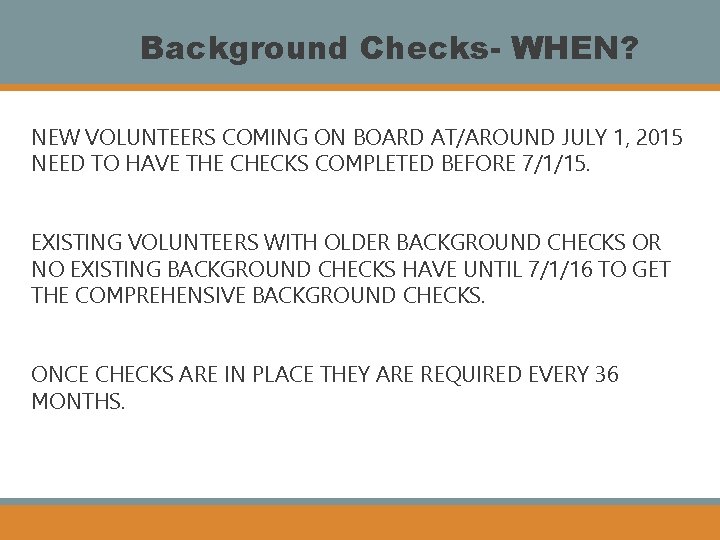 Background Checks- WHEN?

NEW VOLUNTEERS COMING ON BOARD AT/AROUND JULY 1, 2015 NEED TO HAVE THE CHECKS COMPLETED BEFORE 7/1/15.

EXISTING VOLUNTEERS WITH OLDER BACKGROUND CHECKS OR NO EXISTING BACKGROUND CHECKS HAVE UNTIL 7/1/16 TO GET THE COMPREHENSIVE BACKGROUND CHECKS.

ONCE CHECKS ARE IN PLACE THEY ARE REQUIRED EVERY 36 MONTHS.